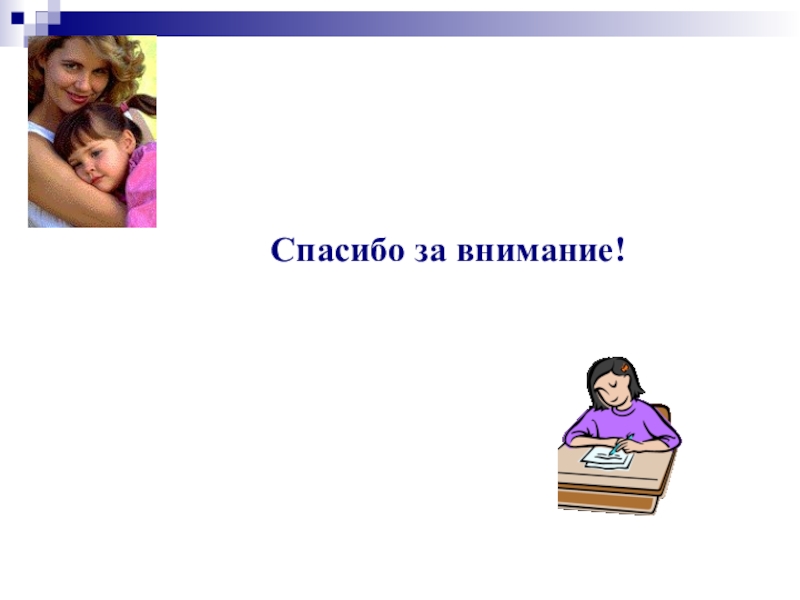 Спасибо за внимание!